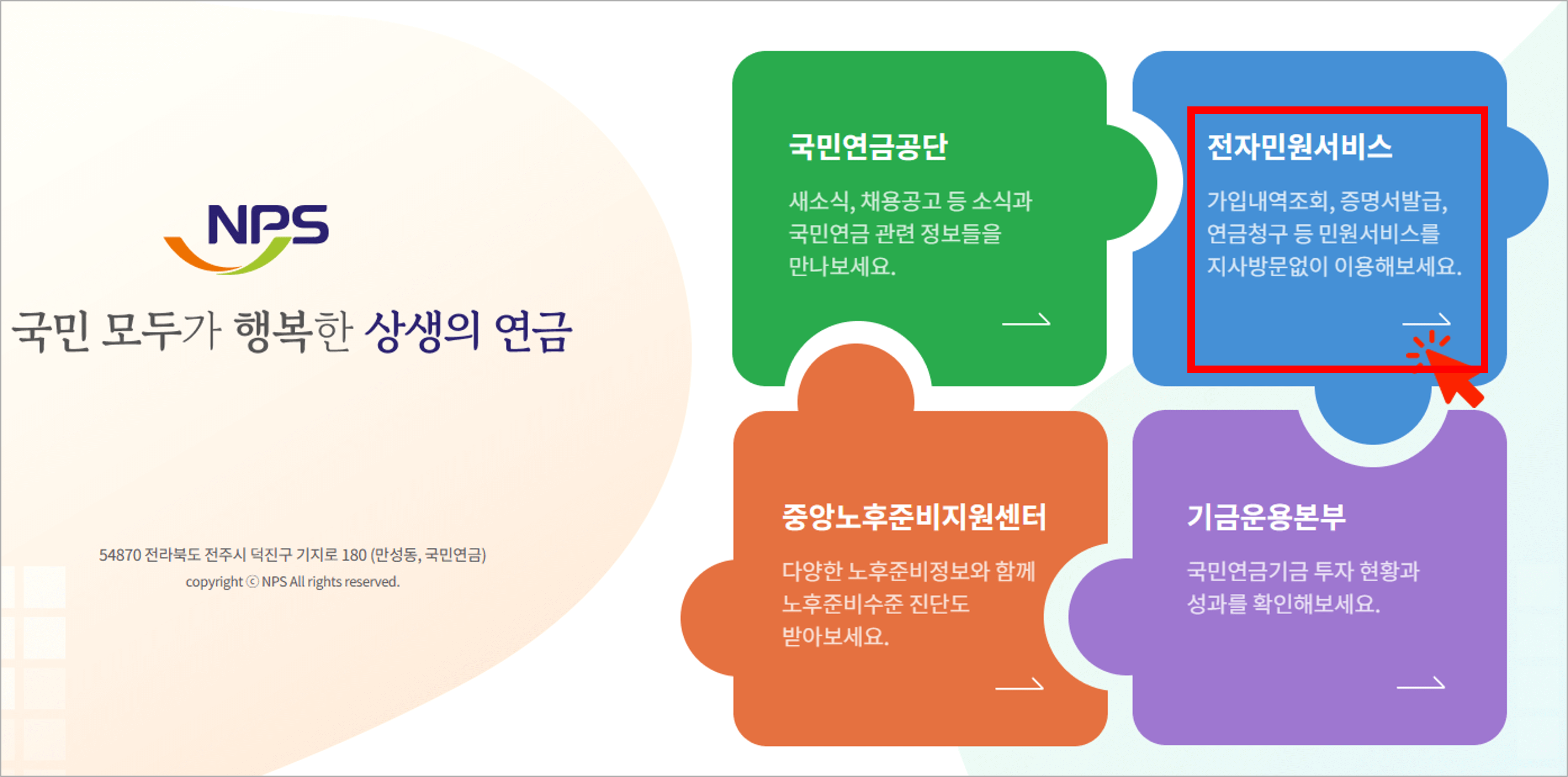 NPS

국민 모두가 행복한 상생의 연금

54870 전라북도 전주시 덕진구 기지로 180 (만성동, 국민연금)
copyright ⓒ NPS All rights reserved.

국민연금공단

새소식, 채용공고 등 소식과 국민연금 관련 정보들을 만나보세요.

전자민원서비스

가입내역조회, 증명서발급, 연금청구 등 민원서비스를 지사방문없이 이용해보세요.

중앙노후준비지원센터

다양한 노후준비정보와 함께 노후준비수준 진단도 받아보세요.

기금운용본부

국민연금기금 투자 현황과 성과를 확인해보세요.